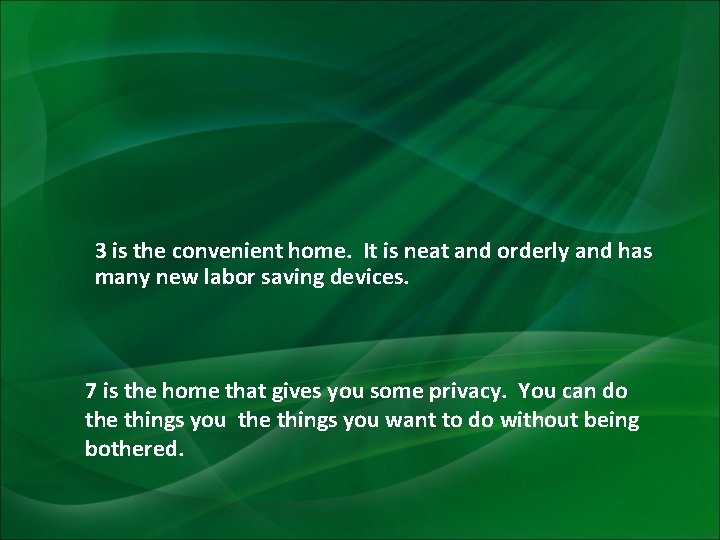 3 is the convenient home. It is neat and orderly and has many new labor saving devices.

7 is the home that gives you some privacy. You can do the things you the things you want to do without being bothered.